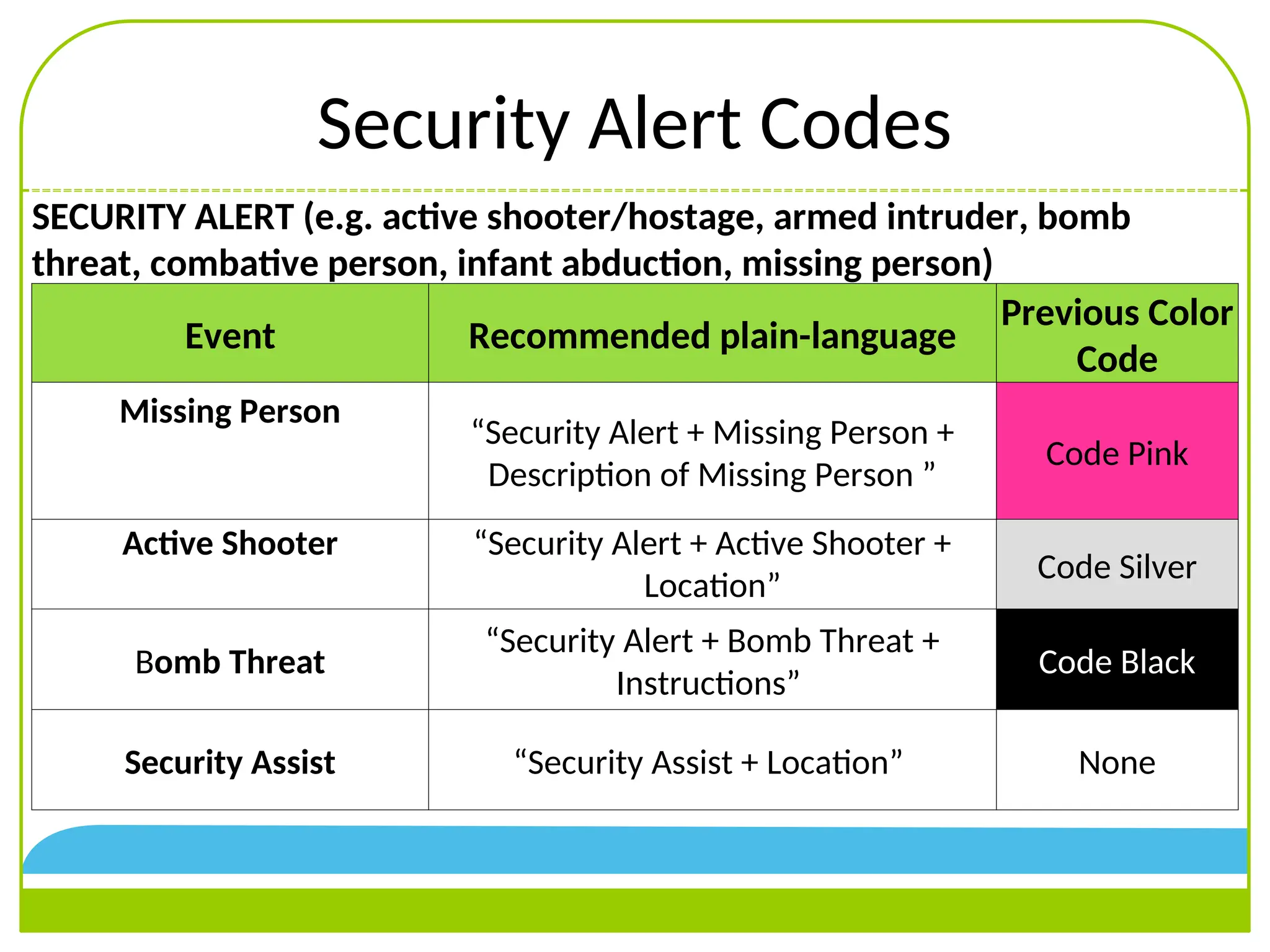 Security Alert Codes

SECURITY ALERT (e.g. active shooter/hostage, armed intruder, bomb threat, combative person, infant abduction, missing person)

| Event | Recommended plain-language | Previous Color Code |
|---|---|---|
| Missing Person | “Security Alert + Missing Person + Description of Missing Person ” | Code Pink |
| Active Shooter | “Security Alert + Active Shooter + Location” | Code Silver |
| Bomb Threat | “Security Alert + Bomb Threat + Instructions” | Code Black |
| Security Assist | “Security Assist + Location” | None |